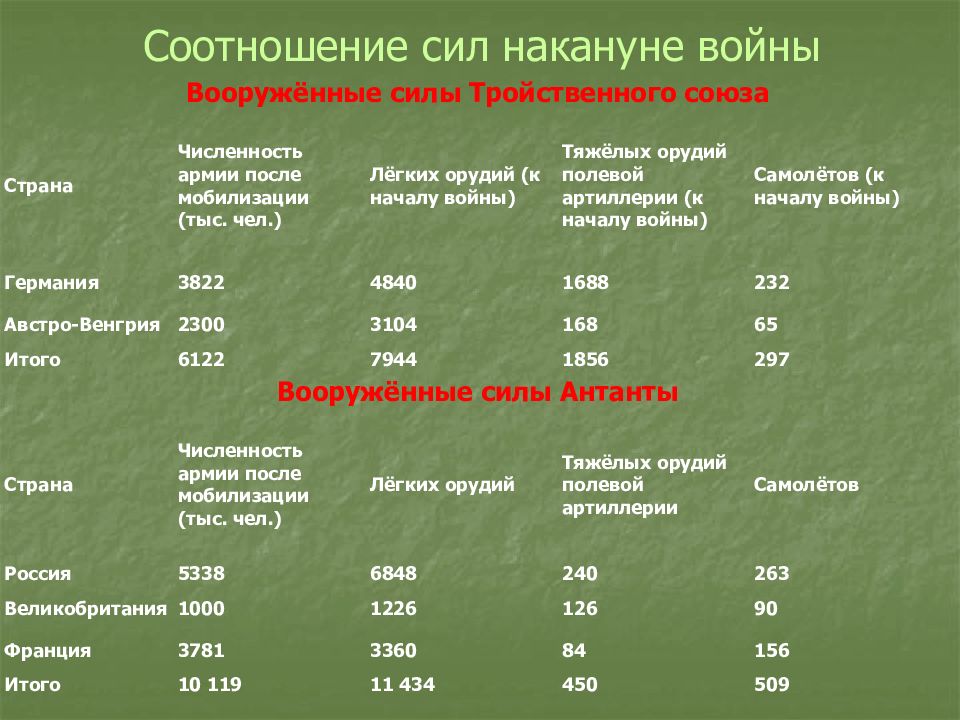 Соотношение сил накануне войны

Вооружённые силы Тройственного союза

| Страна | Численность армии после мобилизации (тыс. чел.) | Лёгких орудий (к началу войны) | Тяжёлых орудий полевой артиллерии (к началу войны) | Самолётов (к началу войны) |
|---|---|---|---|---|
| Германия | 3822 | 4840 | 1688 | 232 |
| Австро-Венгрия | 2300 | 3104 | 168 | 65 |
| Итого | 6122 | 7944 | 1856 | 297 |

Вооружённые силы Антанты

| Страна | Численность армии после мобилизации (тыс. чел.) | Лёгких орудий | Тяжёлых орудий полевой артиллерии | Самолётов |
|---|---|---|---|---|
| Россия | 5338 | 6848 | 240 | 263 |
| Великобритания | 1000 | 1226 | 126 | 90 |
| Франция | 3781 | 3360 | 84 | 156 |
| Итого | 10 119 | 11 434 | 450 | 509 |